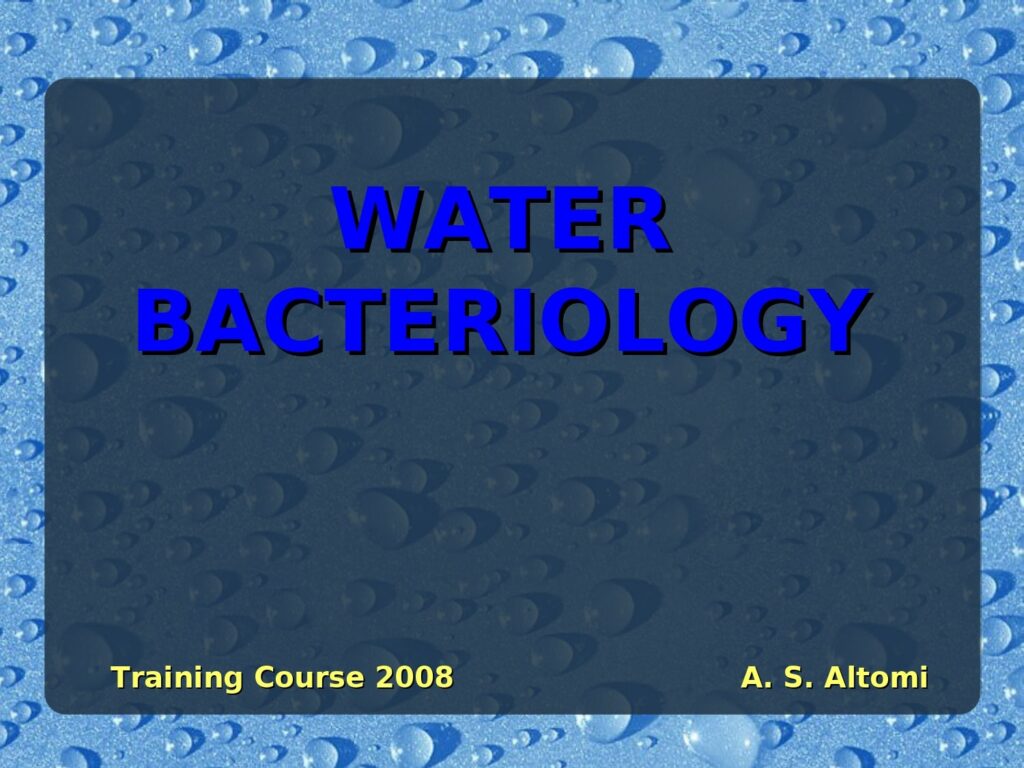 WATER BACTERIOLOGY

Training Course 2008

A. S. Altomi